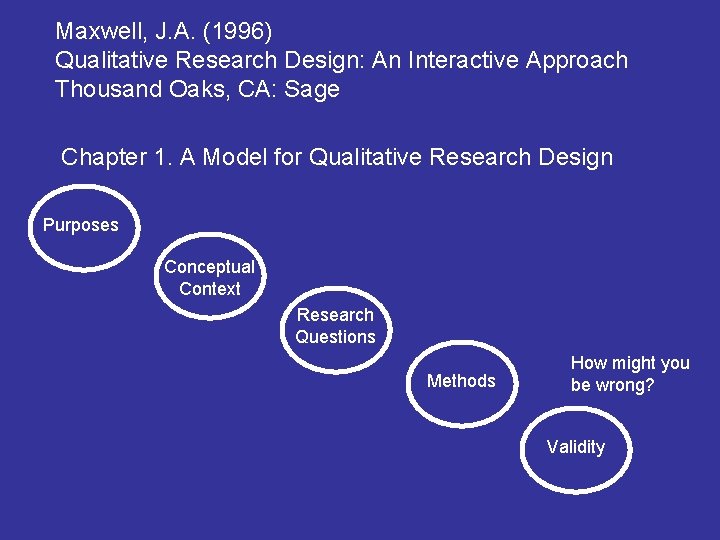 Maxwell, J.A. (1996)
Qualitative Research Design: An Interactive Approach
Thousand Oaks, CA: Sage

Chapter 1. A Model for Qualitative Research Design

Purposes

Conceptual Context

Research Questions

Methods

How might you be wrong?

Validity